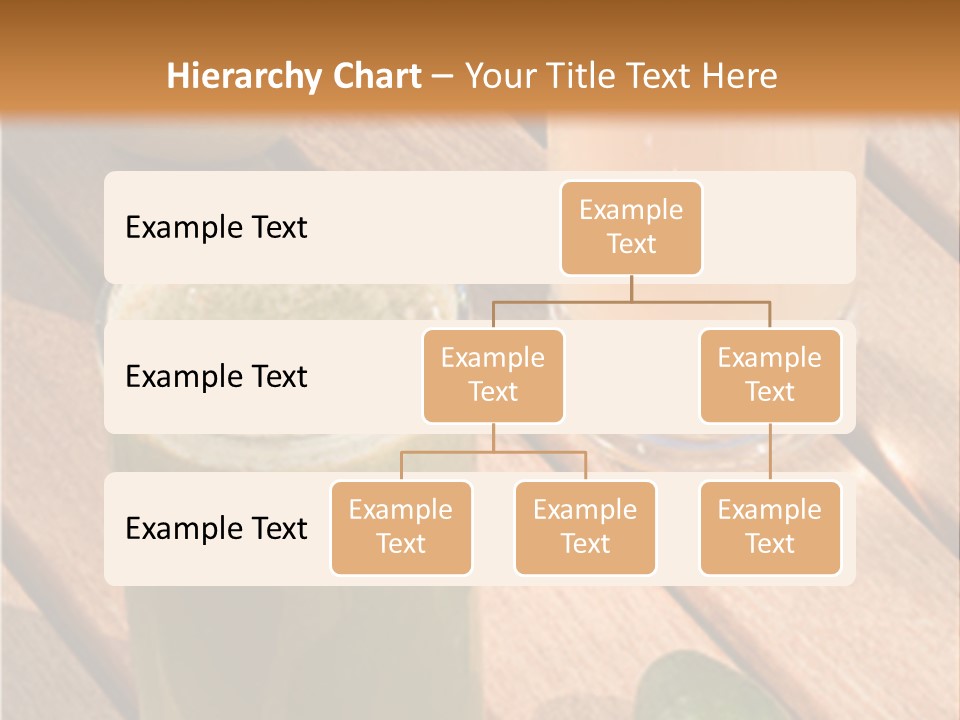 Hierarchy Chart – Your Title Text Here

Example Text

Example Text

Example Text

Example Text

Example Text

Example Text

Example Text

Example Text

Example Text